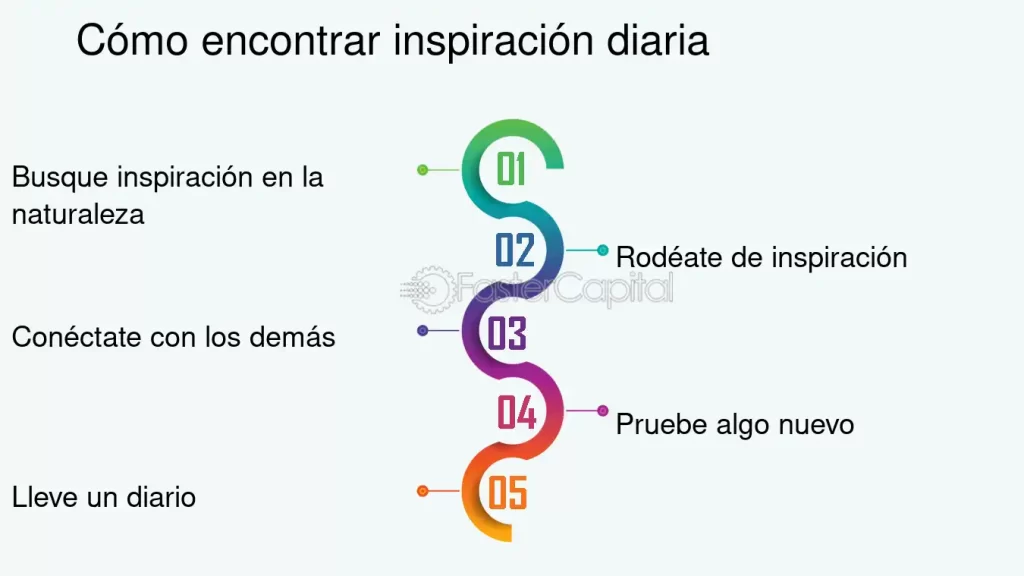 Cómo encontrar inspiración diaria

01

Busque inspiración en la naturaleza

02

Rodéate de inspiración

FasterCapital

03

Conéctate con los demás

04

Pruebe algo nuevo

05

Lleve un diario